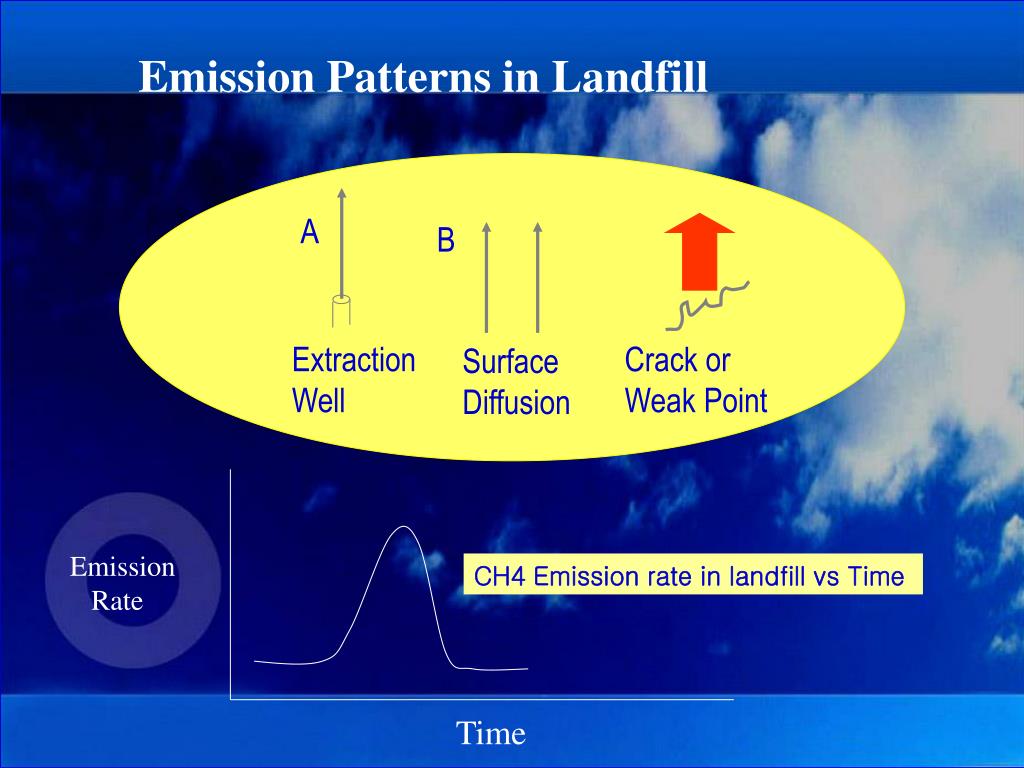 Emission Patterns in Landfill

A

B

Extraction Well

Surface Diffusion

Crack or Weak Point

Emission Rate

CH4 Emission rate in landfill vs Time

Time